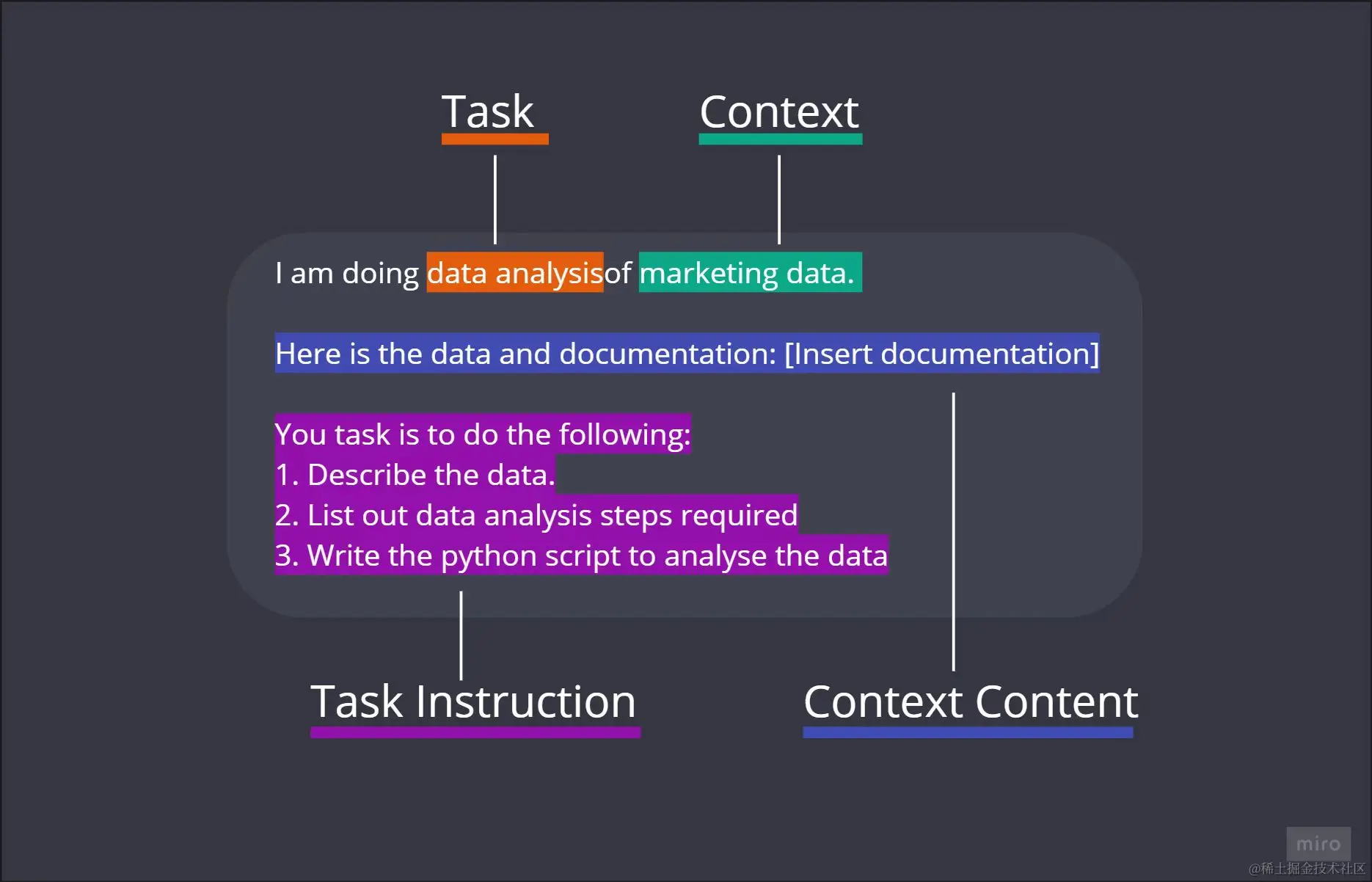 Task

Context

I am doing data analysisof marketing data.

Here is the data and documentation: [Insert documentation]

You task is to do the following:
1. Describe the data.
2. List out data analysis steps required
3. Write the python script to analyse the data

Task Instruction

Context Content

miro

@稀土掘金技术社区